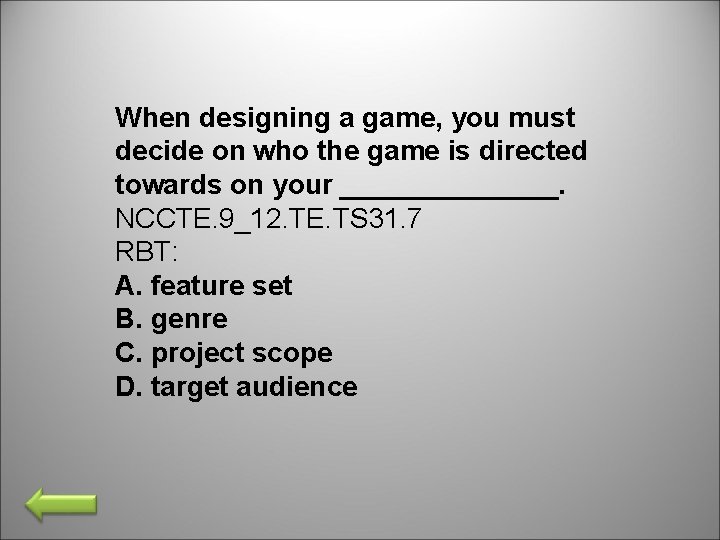 When designing a game, you must decide on who the game is directed towards on your _______________.
NCCTE.9_12.TE.TS31.7
RBT:
A. feature set
B. genre
C. project scope
D. target audience